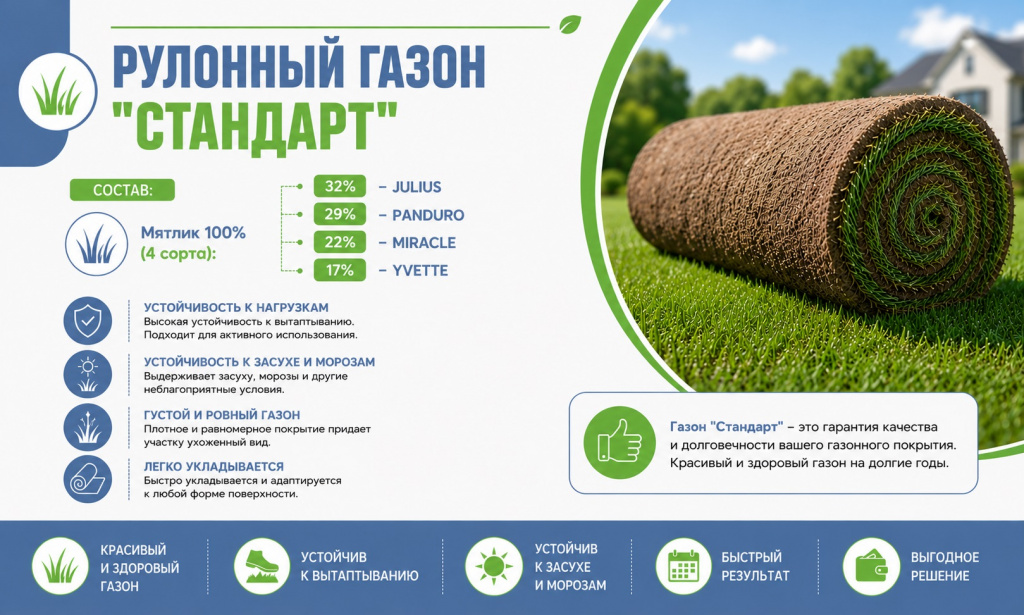 РУЛОННЫЙ ГАЗОН "СТАНДАРТ"

СОСТАВ:

Мятлик 100% (4 сорта):

32% – JULIUS
29% – PANDURO
22% – MIRACLE
17% – YVETTE

УСТОЙЧИВОСТЬ К НАГРУЗКАМ
Высокая устойчивость к вытаптыванию. Подходит для активного использования.

УСТОЙЧИВОСТЬ К ЗАСУХЕ И МОРОЗАМ
Выдерживает засуху, морозы и другие неблагоприятные условия.

ГУСТОЙ И РОВНЫЙ ГАЗОН
Плотное и равномерное покрытие придает участку ухоженный вид.

ЛЕГКО УКЛАДЫВАЕТСЯ
Быстро укладывается и адаптируется к любой форме поверхности.

Газон "Стандарт" – это гарантия качества и долговечности вашего газонного покрытия. Красивый и здоровый газон на долгие годы.

КРАСИВЫЙ И ЗДОРОВЫЙ ГАЗОН

УСТОЙЧИВ К ВЫТАПТЫВАНИЮ

УСТОЙЧИВ К ЗАСУХЕ И МОРОЗАМ

БЫСТРЫЙ РЕЗУЛЬТАТ

ВЫГОДНОЕ РЕШЕНИЕ